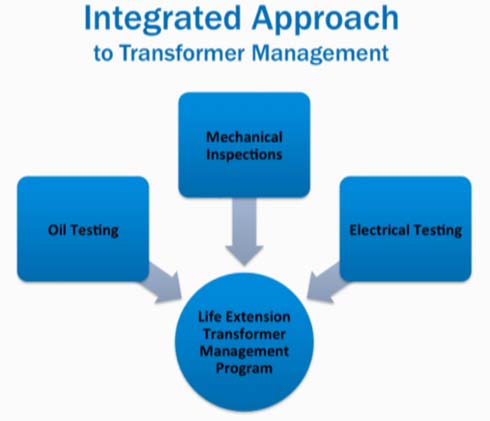 Integrated Approach
to Transformer Management

Mechanical Inspections

Oil Testing

Electrical Testing

Life Extension Transformer Management Program